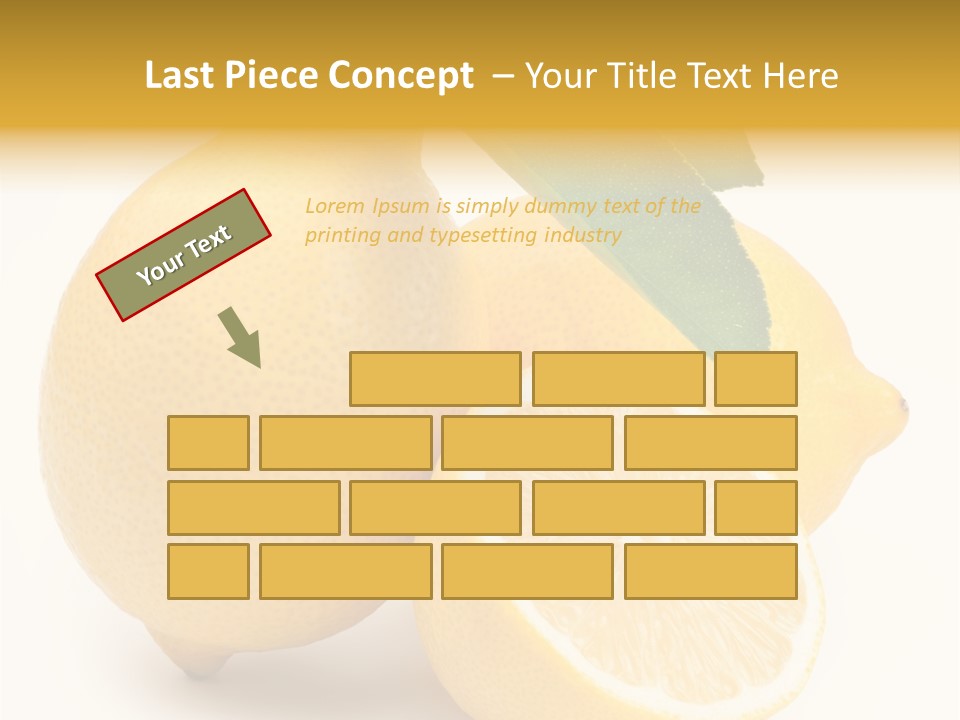 Last Piece Concept – Your Title Text Here

Your Text

Lorem Ipsum is simply dummy text of the printing and typesetting industry